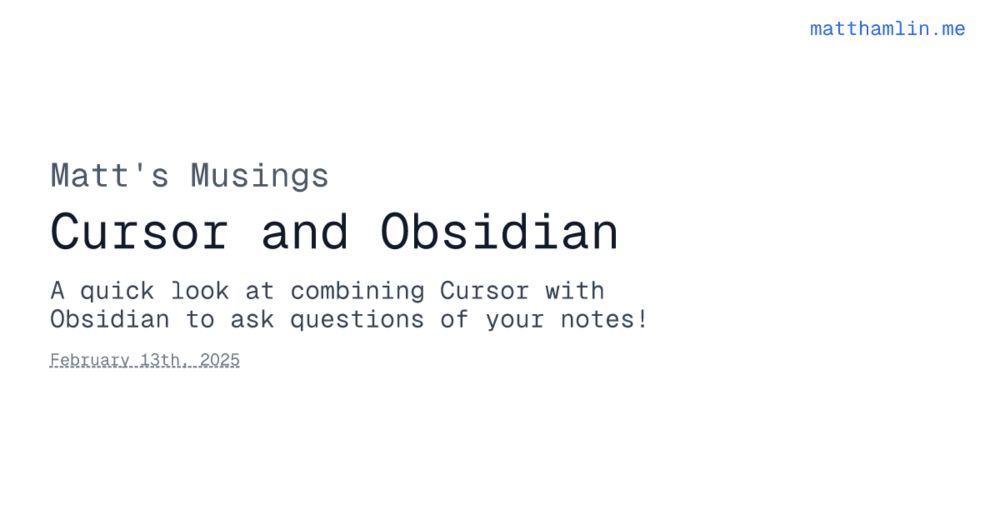 matthamlin.me

Matt's Musings

Cursor and Obsidian

A quick look at combining Cursor with Obsidian to ask questions of your notes!

February 13th, 2025